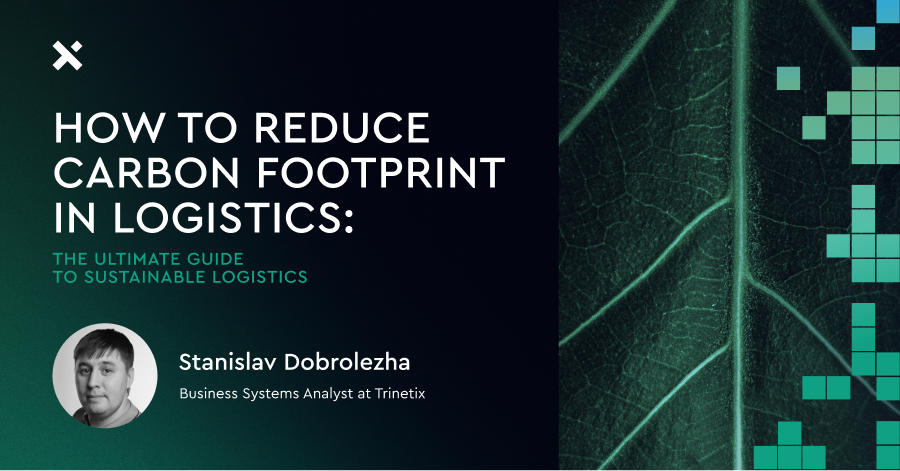 HOW TO REDUCE CARBON FOOTPRINT IN LOGISTICS:

THE ULTIMATE GUIDE TO SUSTAINABLE LOGISTICS

Stanislav Dobrolezha

Business Systems Analyst at Trinetix